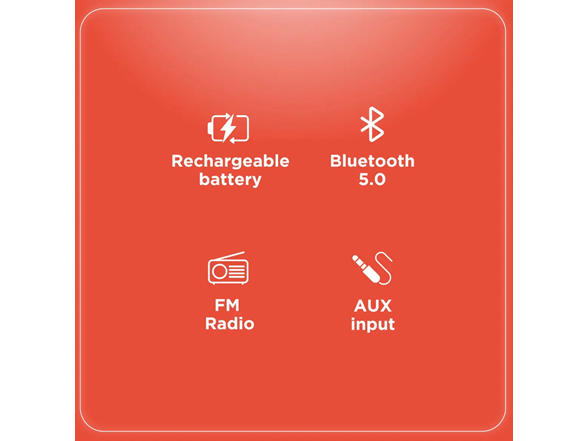 Rechargeable
battery

Bluetooth
5.0

FM
Radio

AUX
input